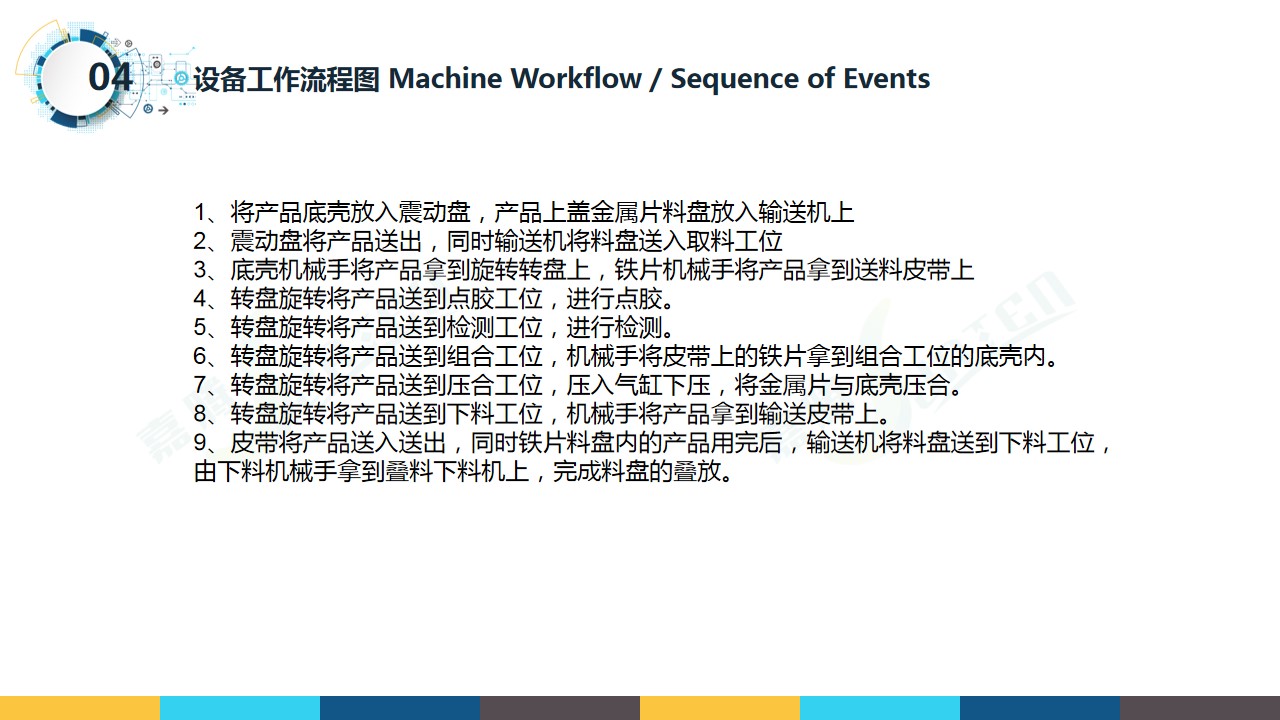 04 设备工作流程图 Machine Workflow / Sequence of Events

1、将产品底壳放入震动盘，产品上盖金属片料盘放入输送机上
2、震动盘将产品送出，同时输送机将料盘送入取料工位
3、底壳机械手将产品拿到旋转转盘上，铁片机械手将产品拿到送料皮带上
4、转盘旋转将产品送到点胶工位，进行点胶。
5、转盘旋转将产品送到检测工位，进行检测。
6、转盘旋转将产品送到组合工位，机械手将皮带上的铁片拿到组合工位的底壳内。
7、转盘旋转将产品送到压合工位，压入气缸下压，将金属片与底壳压合。
8、转盘旋转将产品送到下料工位，机械手将产品拿到输送皮带上。
9、皮带将产品送入送出，同时铁片料盘内的产品用完后，输送机将料盘送到下料工位，由下料机械手拿到叠料下料机上，完成料盘的叠放。